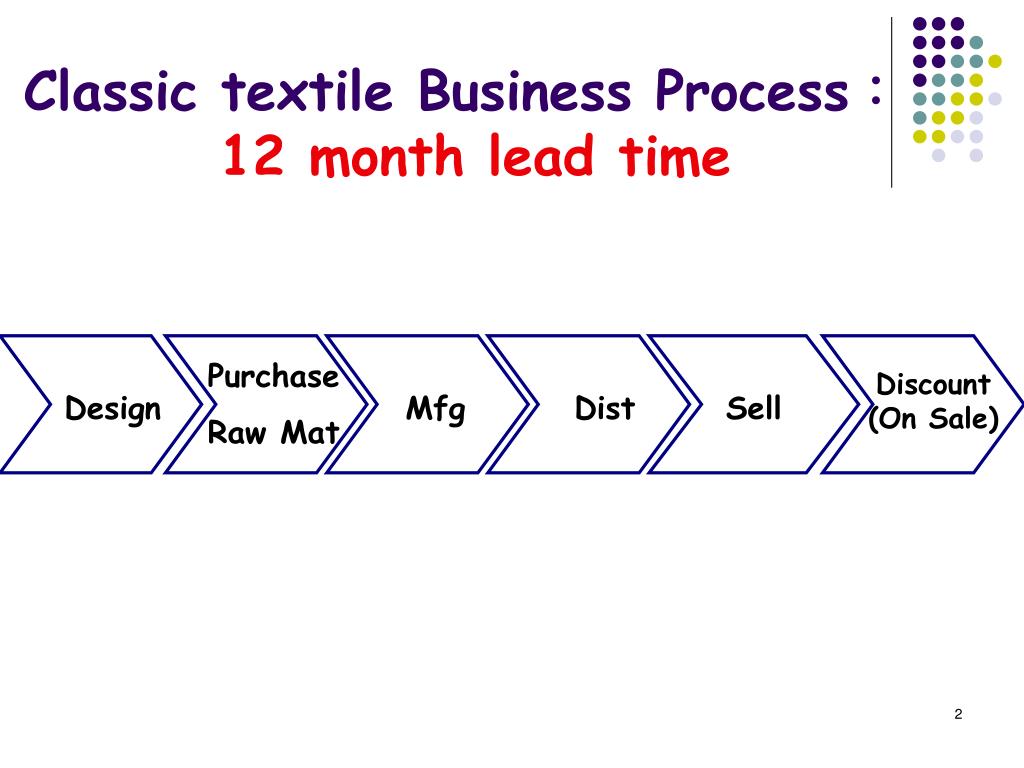 Classic textile Business Process :
12 month lead time

Design

Purchase
Raw Mat

Mfg

Dist

Sell

Discount
(On Sale)

2